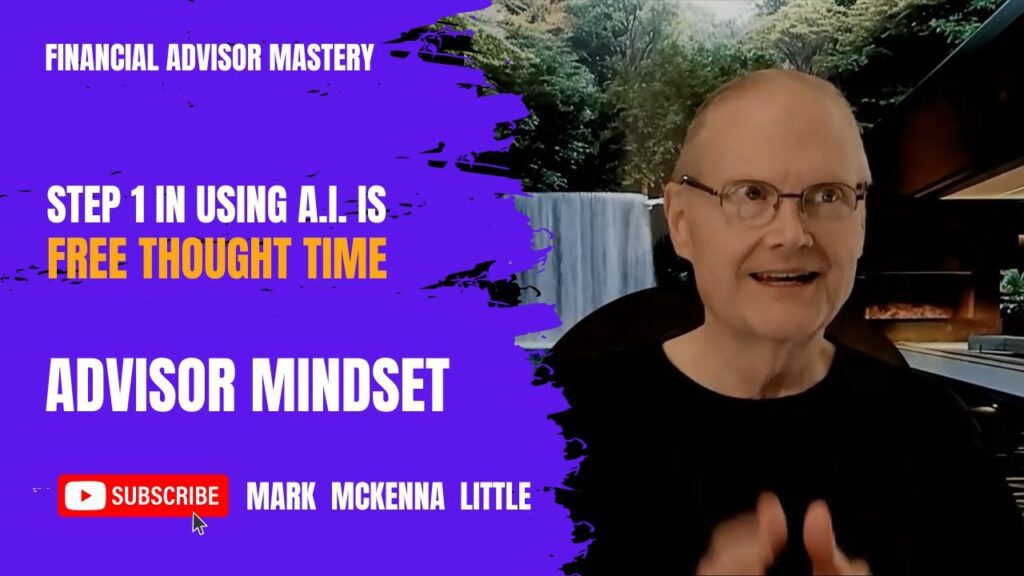 FINANCIAL ADVISOR MASTERY

STEP 1 IN USING A.I. IS
FREE THOUGHT TIME

ADVISOR MINDSET

SUBSCRIBE

MARK MCKENNA LITTLE